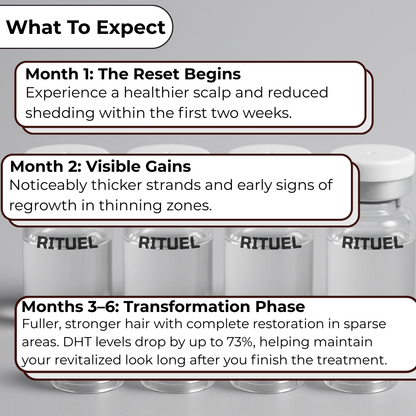 What To Expect

Month 1: The Reset Begins
Experience a healthier scalp and reduced shedding within the first two weeks.

Month 2: Visible Gains
Noticeably thicker strands and early signs of regrowth in thinning zones.

RITUEL

RITUEL

RITUEL

RITUEL

Months 3–6: Transformation Phase
Fuller, stronger hair with complete restoration in sparse areas. DHT levels drop by up to 73%, helping maintain your revitalized look long after you finish the treatment.